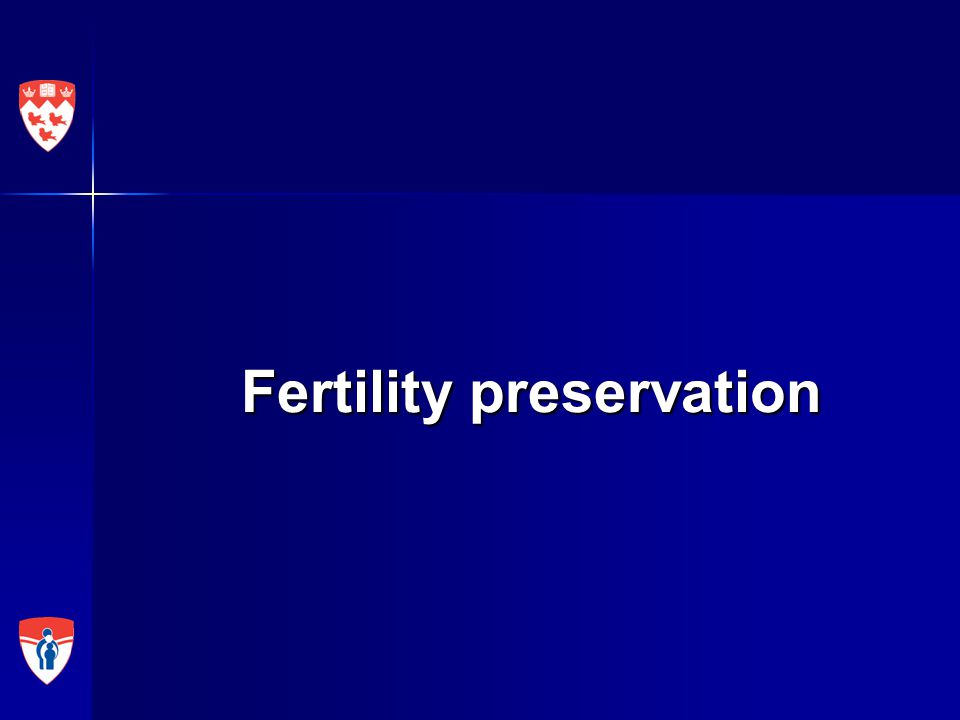 Fertility preservation